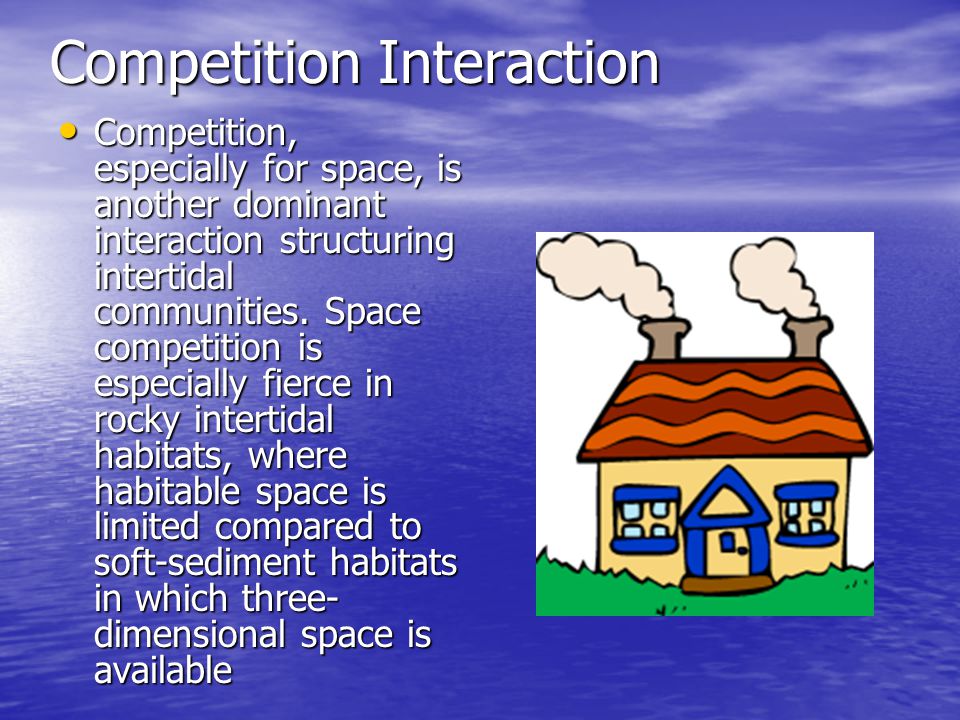 Competition Interaction

• Competition, especially for space, is another dominant interaction structuring intertidal communities. Space competition is especially fierce in rocky intertidal habitats, where habitable space is limited compared to soft-sediment habitats in which three-dimensional space is available